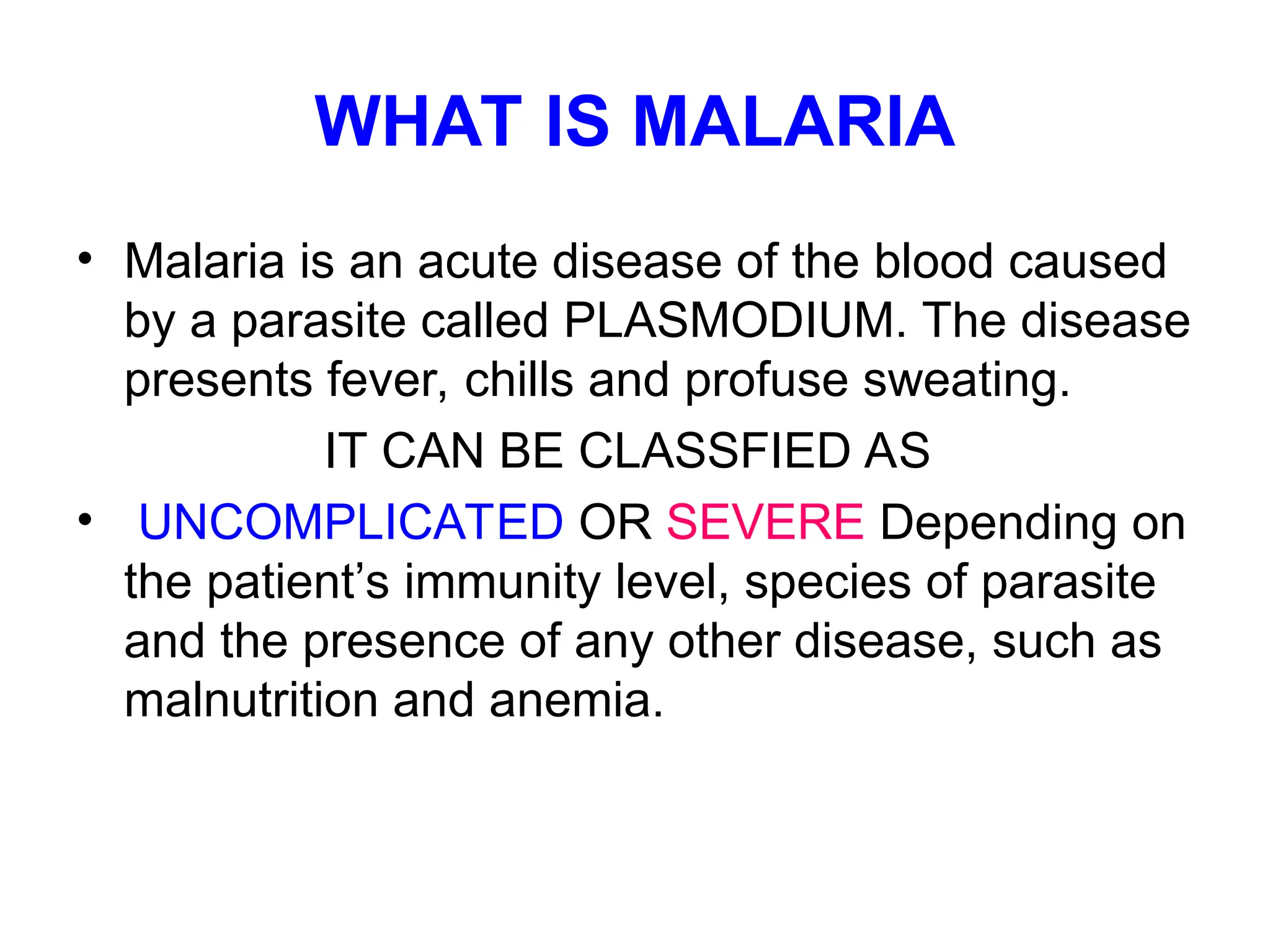 WHAT IS MALARIA

• Malaria is an acute disease of the blood caused by a parasite called PLASMODIUM. The disease presents fever, chills and profuse sweating.

IT CAN BE CLASSFIED AS

• UNCOMPLICATED OR SEVERE Depending on the patient’s immunity level, species of parasite and the presence of any other disease, such as malnutrition and anemia.